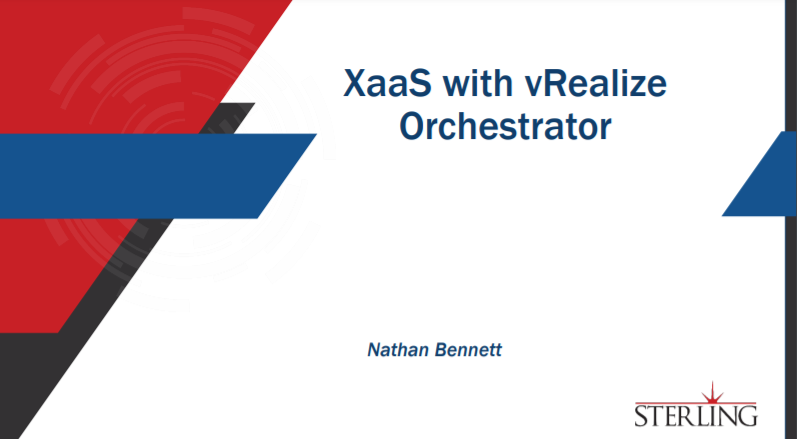 XaaS with vRealize Orchestrator

Nathan Bennett

STERLING